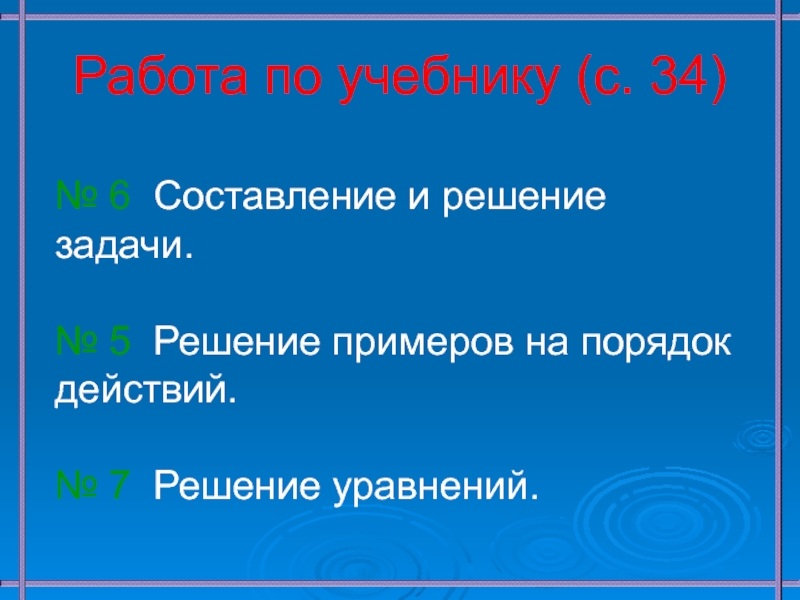 Работа по учебнику (с. 34)

№ 6 Составление и решение задачи.

№ 5 Решение примеров на порядок действий.

№ 7 Решение уравнений.